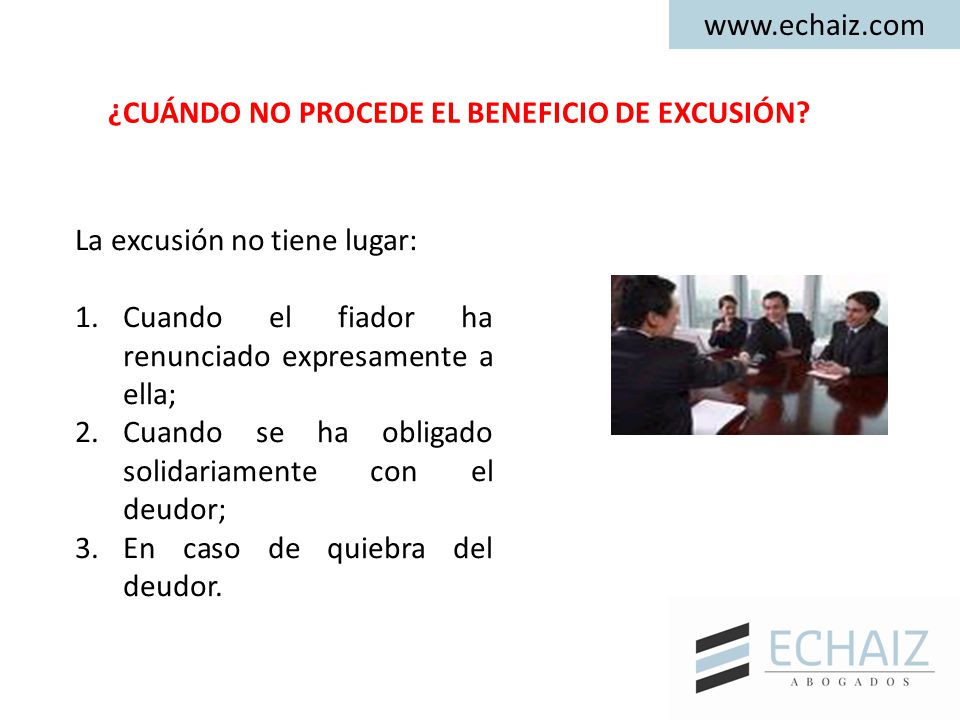 www.echaiz.com

¿CUÁNDO NO PROCEDE EL BENEFICIO DE EXCUSIÓN?

La excusión no tiene lugar:

1. Cuando el fiador ha renunciado expresamente a ella;
2. Cuando se ha obligado solidariamente con el deudor;
3. En caso de quiebra del deudor.

ECHAIZ
ABOGADOS